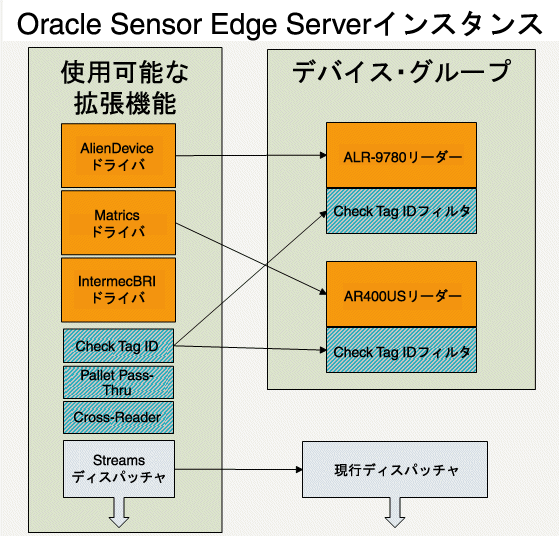 Oracle Sensor Edge Serverインスタンス

使用可能な拡張機能

AlienDevice ドライバ

Matrics ドライバ

IntermecBRI ドライバ

Check Tag ID

Pallet Pass-Thru

Cross-Reader

Streams ディスパッチャ

デバイス・グループ

ALR-9780リーダー

Check Tag IDフィルタ

AR400USリーダー

Check Tag IDフィルタ

現行ディスパッチャ